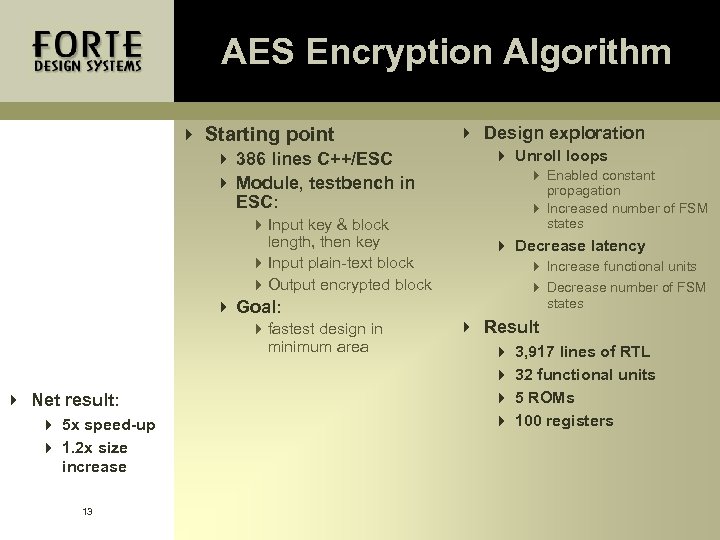 FORTE
DESIGN SYSTEMS

AES Encryption Algorithm

Starting point
386 lines C++/ESC
Module, testbench in ESC:
Input key & block length, then key
Input plain-text block
Output encrypted block
Goal:
fastest design in minimum area

Design exploration
Unroll loops
Enabled constant propagation
Increased number of FSM states
Decrease latency
Increase functional units
Decrease number of FSM states
Result
3,917 lines of RTL
32 functional units
5 ROMs
100 registers

Net result:
5x speed-up
1.2x size increase

13